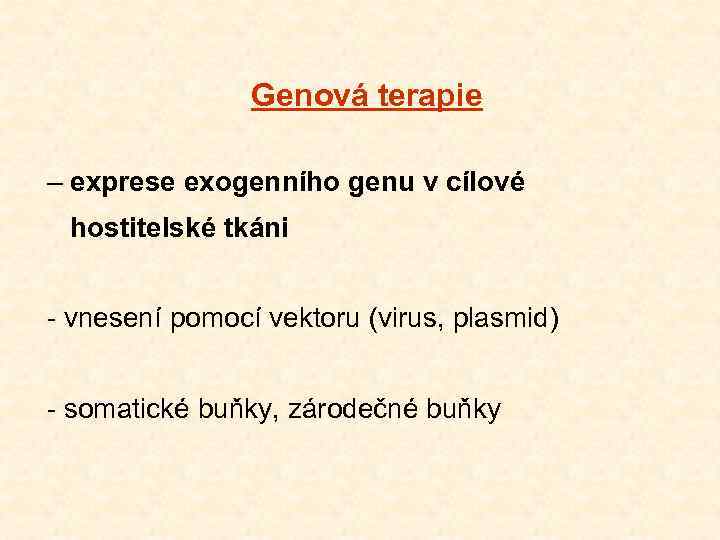 Genová terapie

– exprese exogenního genu v cílové hostitelské tkáni

- vnesení pomocí vektoru (virus, plasmid)

- somatické buňky, zárodečné buňky